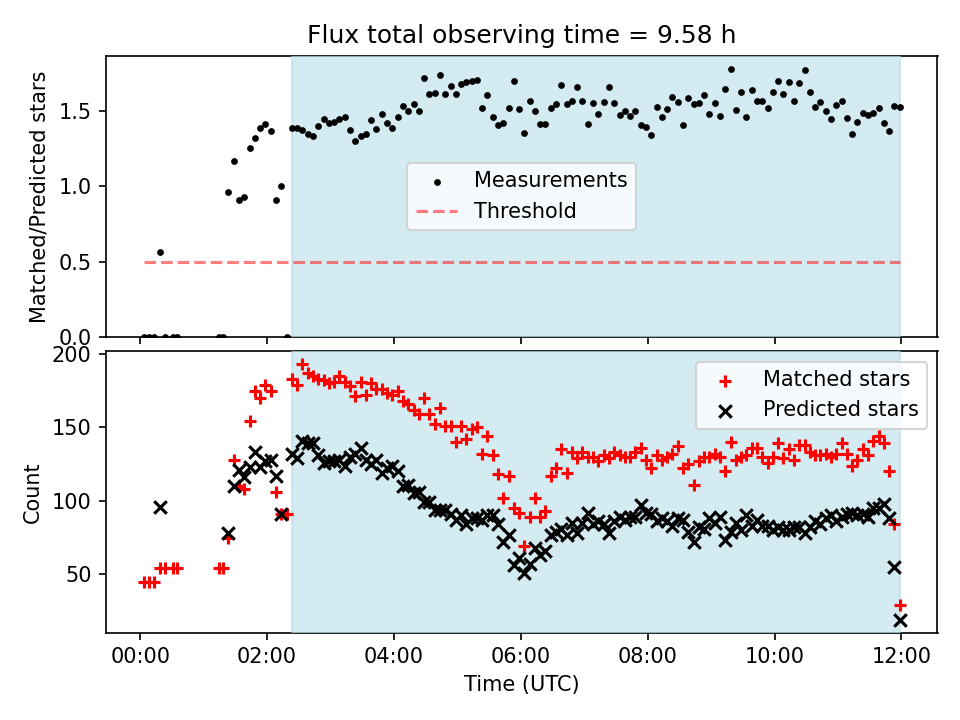 Flux total observing time = 9.58 h

Matched/Predicted stars

1.5
1.0
0.5
0.0

Measurements
Threshold

Count

200
150
100
50

Matched stars
Predicted stars

00:00
02:00
04:00
06:00
08:00
10:00
12:00

Time (UTC)